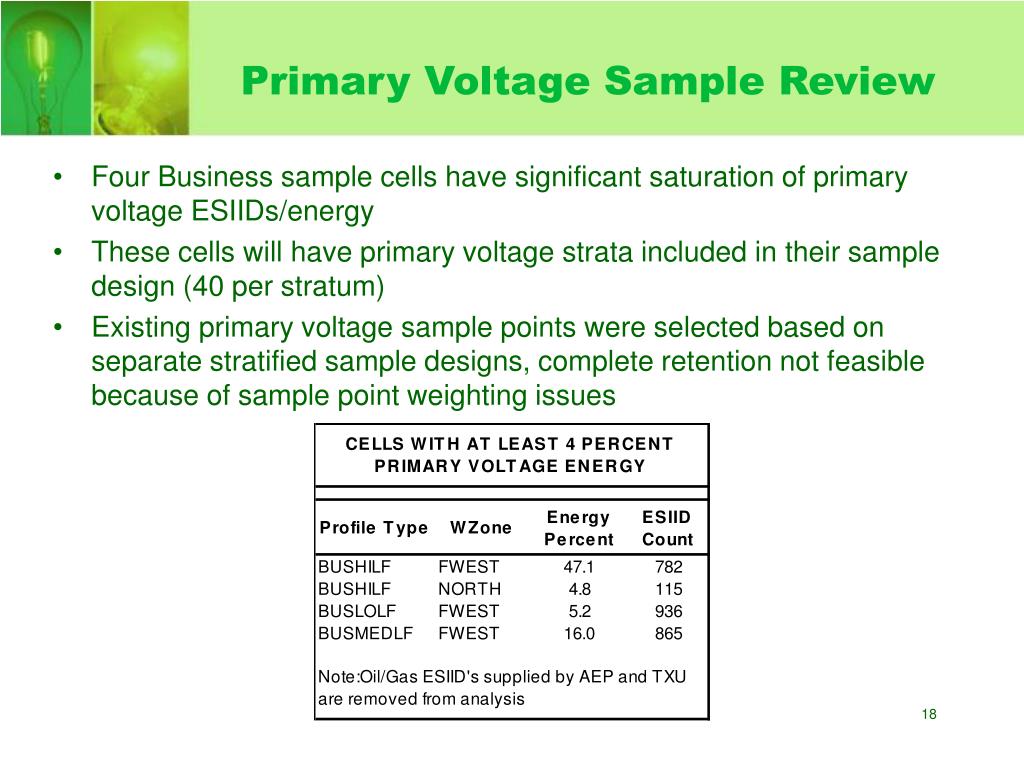 Primary Voltage Sample Review

• Four Business sample cells have significant saturation of primary voltage ESIIDs/energy
• These cells will have primary voltage strata included in their sample design (40 per stratum)
• Existing primary voltage sample points were selected based on separate stratified sample designs, complete retention not feasible because of sample point weighting issues

CELLS WITH AT LEAST 4 PERCENT PRIMARY VOLTAGE ENERGY

| Profile Type | WZone | Energy Percent | ESIID Count |
|---|---|---|---|
| BUSHILF | FWEST | 47.1 | 782 |
| BUSHILF | NORTH | 4.8 | 115 |
| BUSLOLF | FWEST | 5.2 | 936 |
| BUSMEDLF | FWEST | 16.0 | 865 |

Note:Oil/Gas ESIID's supplied by AEP and TXU are removed from analysis

18